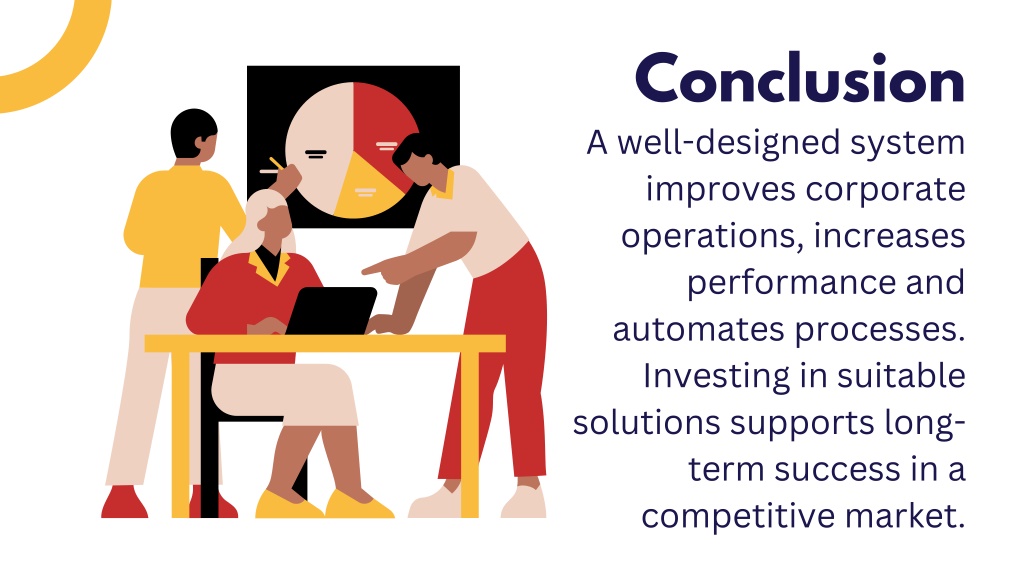 Conclusion

A well-designed system improves corporate operations, increases performance and automates processes. Investing in suitable solutions supports long-term success in a competitive market.